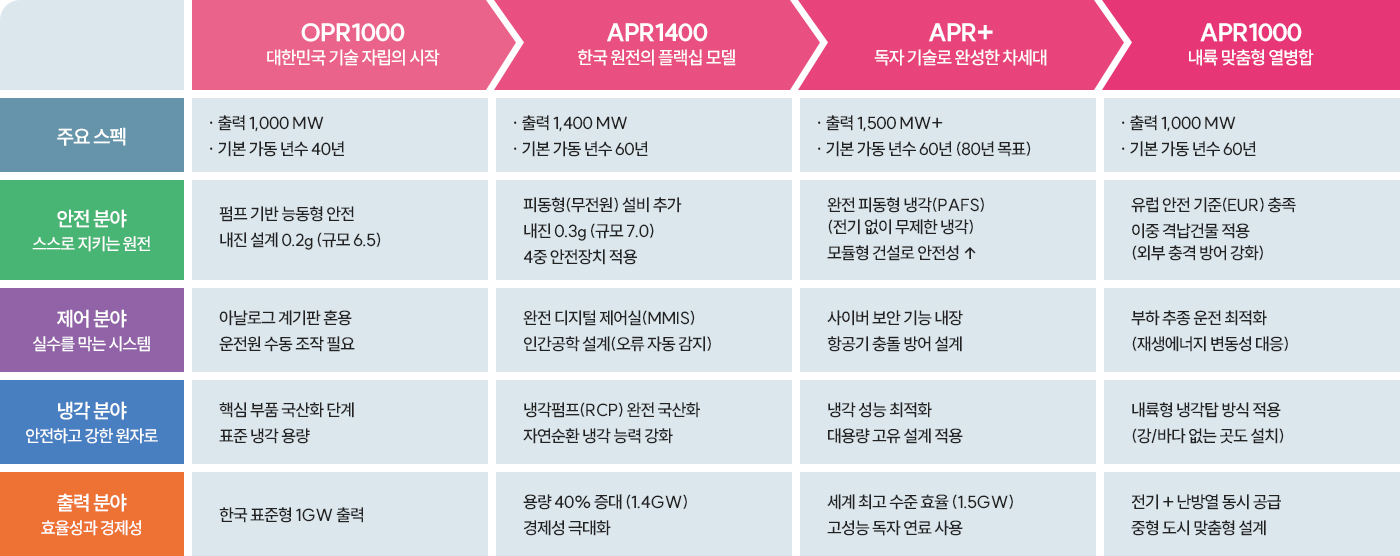 |  | OPR1000 대한민국 기술 자립의 시작 | APR1400 한국 원전의 플래십 모델 | APR+ 독자 기술로 완성한 차세대 | APR1000 내륙 맞춤형 열병합 |
|---|---|---|---|---|
| 주요 스펙 | · 출력 1,000 MW · 기본 가동 년수 40년 | · 출력 1,400 MW · 기본 가동 년수 60년 | · 출력 1,500 MW+ · 기본 가동 년수 60년 (80년 목표) | · 출력 1,000 MW · 기본 가동 년수 60년 |
| 안전 분야 스스로 지키는 원전 | 펌프 기반 능동형 안전 내진 설계 0.2g (규모 6.5) | 피동형(무전원) 설비 추가 내진 0.3g (규모 7.0) 4중 안전장치 적용 | 완전 피동형 냉각(PAFS) (전기 없이 무제한 냉각) 모듈형 건설로 안전성 ↑ | 유럽 안전 기준(EUR) 충족 이중 격납건물 적용 (외부 충격 방어 강화) |
| 제어 분야 실수를 막는 시스템 | 아날로그 계기판 혼용 운전원 수동 조작 필요 | 완전 디지털 제어실(MMIS) 인간공학 설계(오류 자동 감지) | 사이버 보안 기능 내장 항공기 충돌 방어 설계 | 부하 추종 운전 최적화 (재생에너지 변동성 대응) |
| 냉각 분야 안전하고 강한 원자로 | 핵심 부품 국산화 단계 표준 냉각 용량 | 냉각펌프(RCP) 완전 국산화 자연순환 냉각 능력 강화 | 냉각 성능 최적화 대용량 고유 설계 적용 | 내륙형 냉각탑 방식 적용 (강/바다 없는 곳도 설치) |
| 출력 분야 효율성과 경제성 | 한국 표준형 1GW 출력 | 용량 40% 증대 (1.4GW) 경제성 극대화 | 세계 최고 수준 효율 (1.5GW) 고성능 독자 연료 사용 | 전기 + 난방열 동시 공급 중형 도시 맞춤형 설계 |